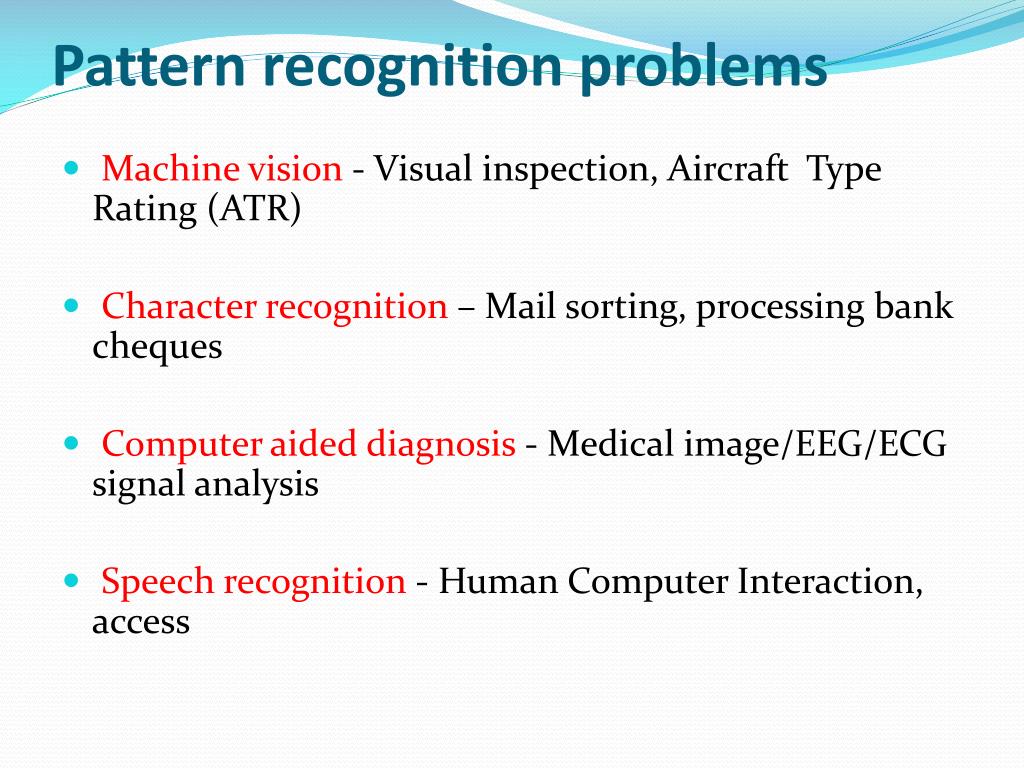 Pattern recognition problems

- Machine vision - Visual inspection, Aircraft Type Rating (ATR)

- Character recognition – Mail sorting, processing bank cheques

- Computer aided diagnosis - Medical image/EEG/ECG signal analysis

- Speech recognition - Human Computer Interaction, access